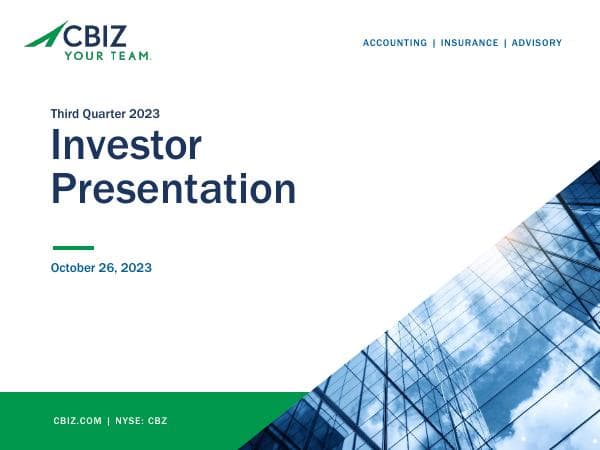 CBIZ
YOUR TEAM.

ACCOUNTING | INSURANCE | ADVISORY

Third Quarter 2023

Investor Presentation

October 26, 2023

CBIZ.COM | NYSE: CBZ